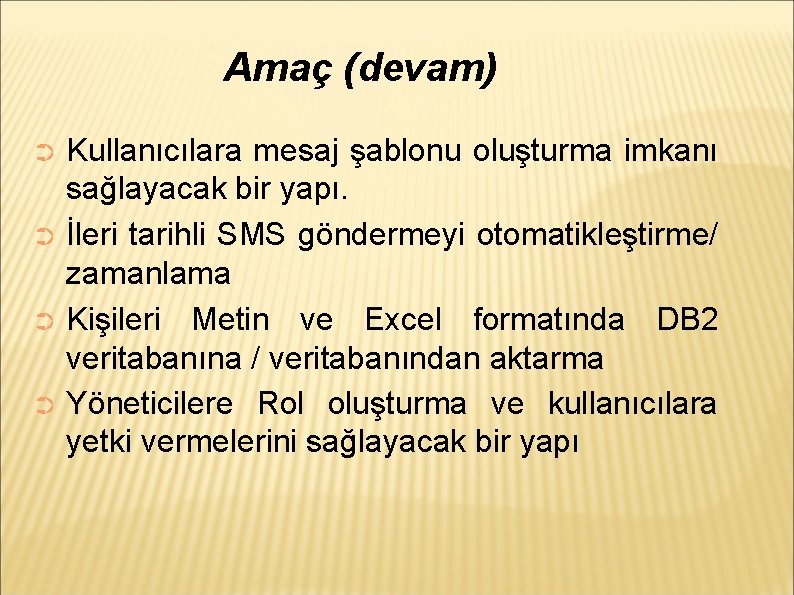 Amaç (devam)

Kullanıcılara mesaj şablonu oluşturma imkanı sağlayacak bir yapı.

İleri tarihli SMS göndermeyi otomatikleştirme/ zamanlama

Kişileri Metin ve Excel formatında DB2 veritabanına / veritabanından aktarma

Yöneticilere Rol oluşturma ve kullanıcılara yetki vermelerini sağlayacak bir yapı